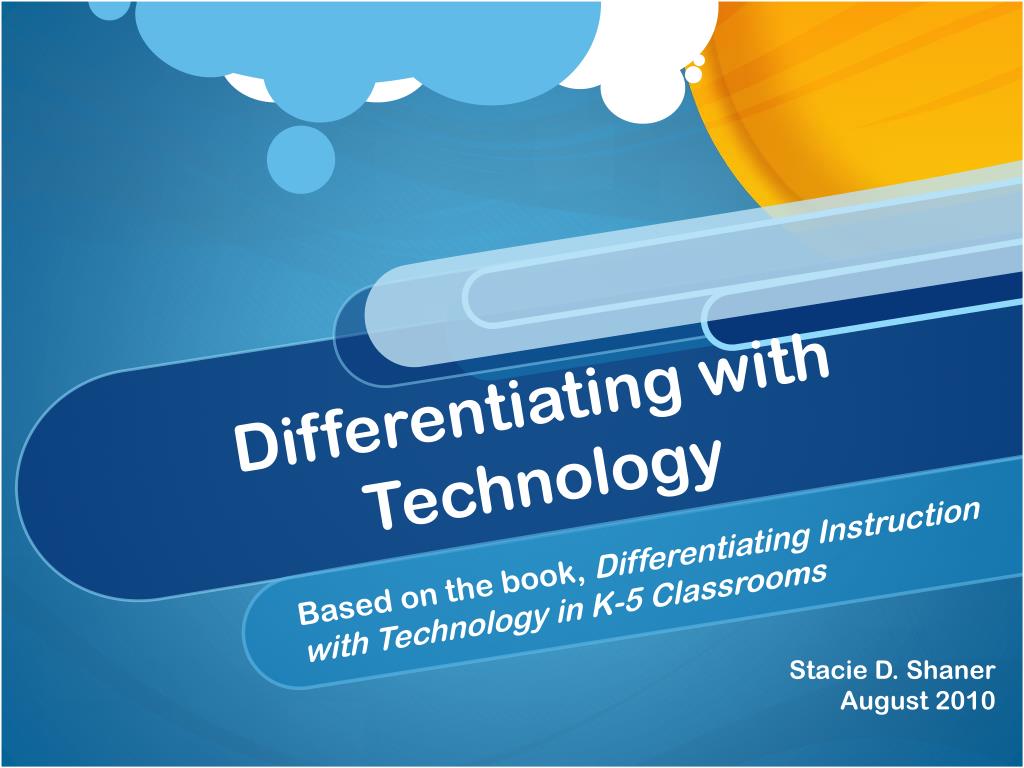 Differentiating with Technology

Based on the book, Differentiating Instruction with Technology in K-5 Classrooms

Stacie D. Shaner
August 2010